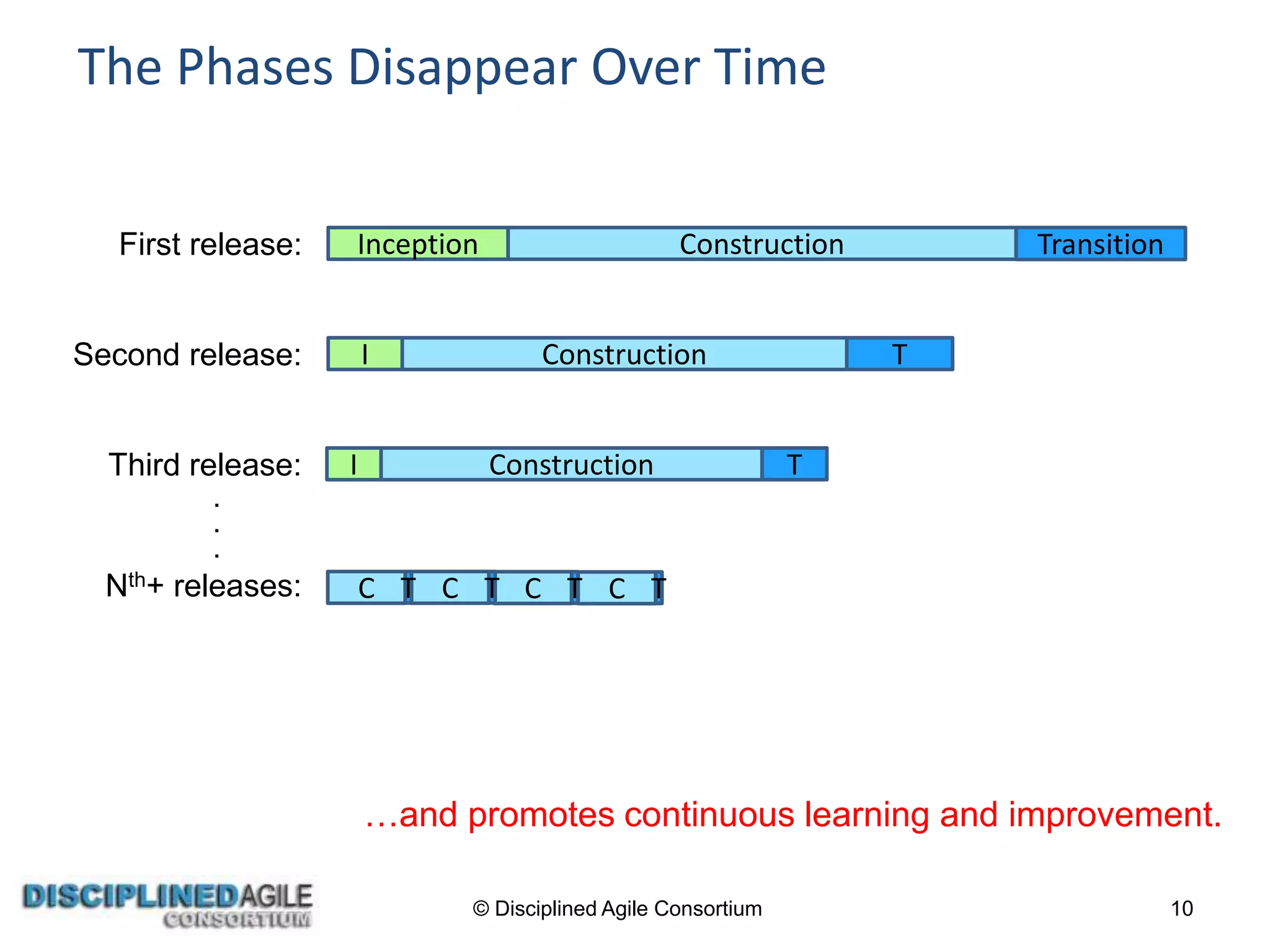 The Phases Disappear Over Time

First release: Inception Construction Transition

Second release: I Construction T

Third release: I Construction T

.
.
.

N$^{th}$+ releases: C T C T C T C T

…and promotes continuous learning and improvement.

DISCIPLINEDAGILE CONSORTIUM

© Disciplined Agile Consortium

10